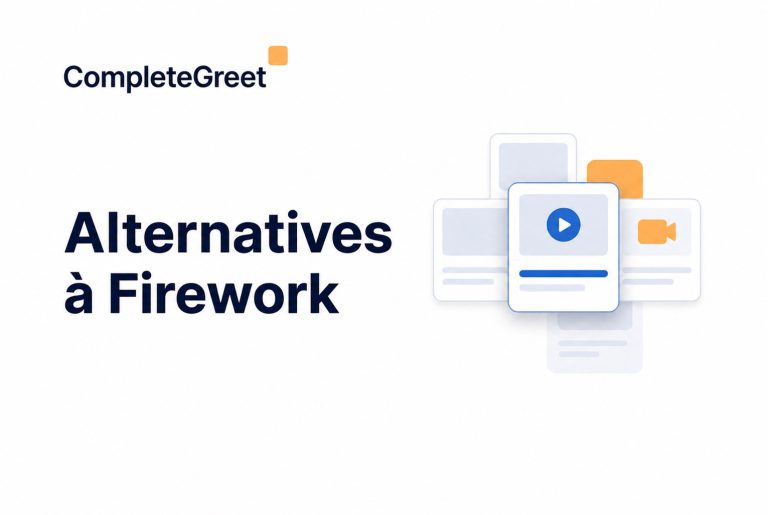 CompleteGreet

Alternatives à Firework